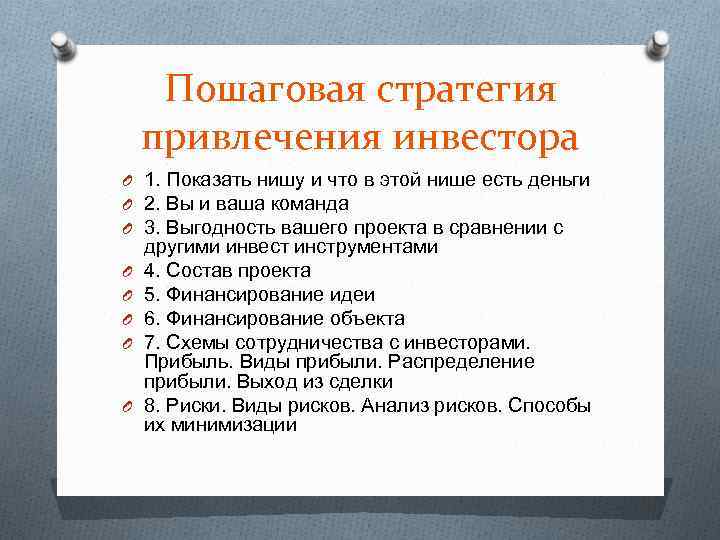 Пошаговая стратегия привлечения инвестора

1. Показать нишу и что в этой нише есть деньги
2. Вы и ваша команда
3. Выгодность вашего проекта в сравнении с другими инвест инструментами
4. Состав проекта
5. Финансирование идеи
6. Финансирование объекта
7. Схемы сотрудничества с инвесторами. Прибыль. Виды прибыли. Распределение прибыли. Выход из сделки
8. Риски. Виды рисков. Анализ рисков. Способы их минимизации